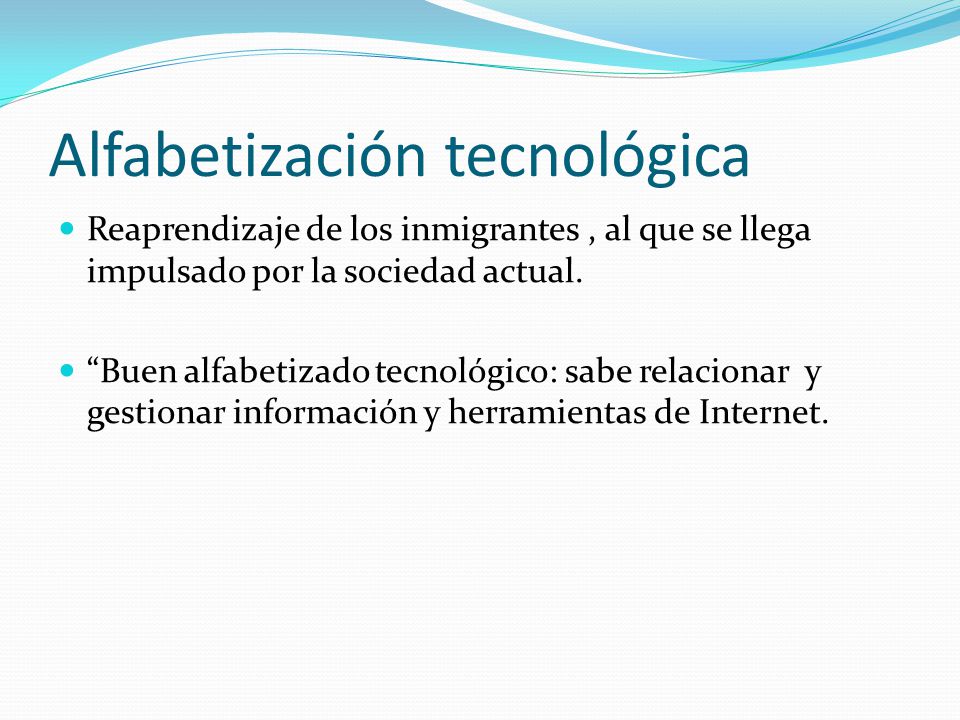 Alfabetización tecnológica

Reaprendizaje de los inmigrantes , al que se llega impulsado por la sociedad actual.

“Buen alfabetizado tecnológico: sabe relacionar y gestionar información y herramientas de Internet.